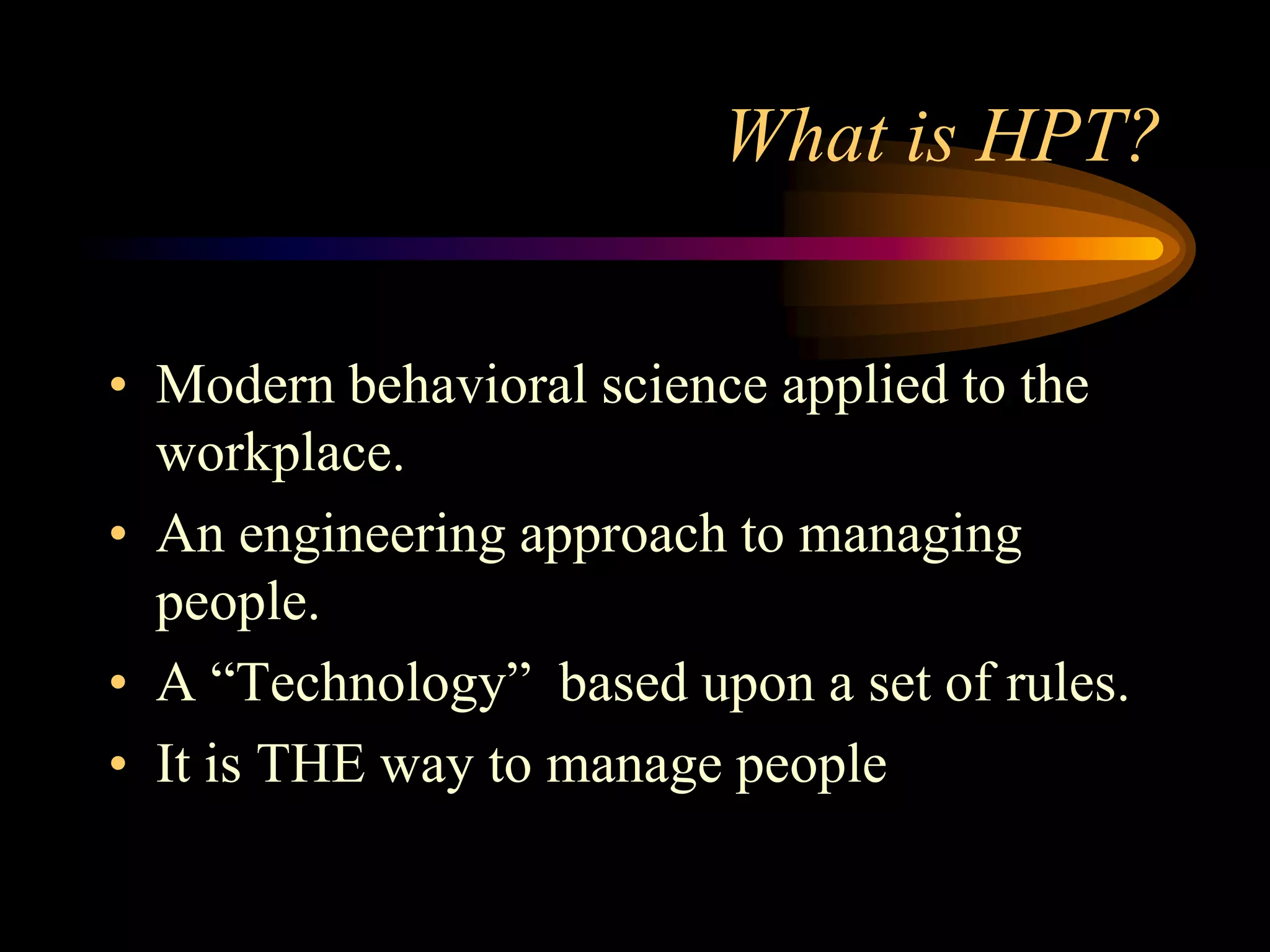 What is HPT?

• Modern behavioral science applied to the workplace.
• An engineering approach to managing people.
• A “Technology” based upon a set of rules.
• It is THE way to manage people